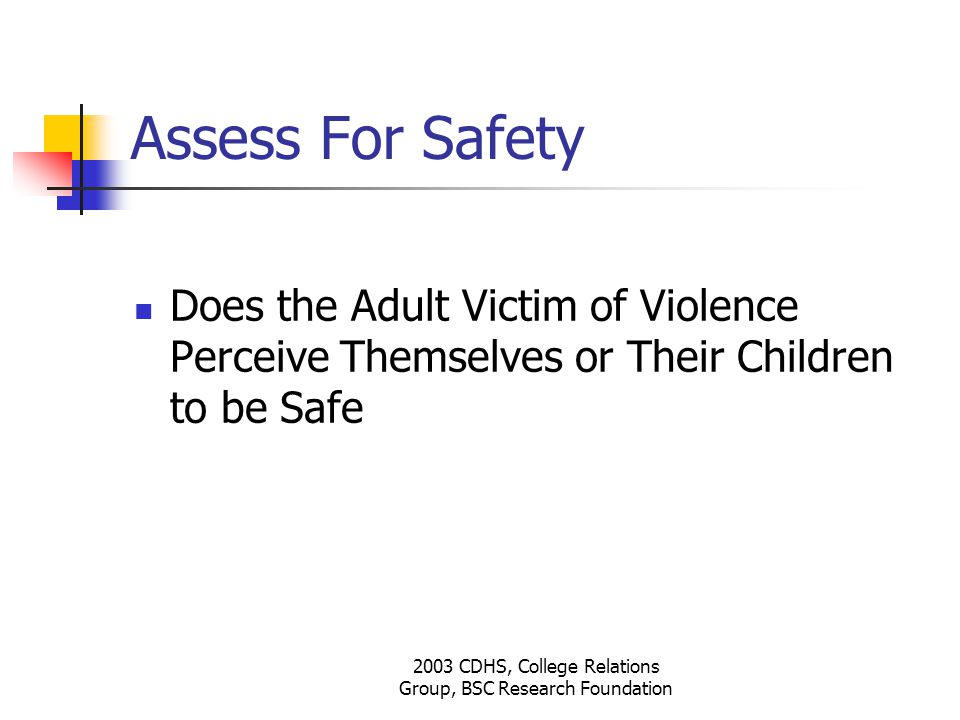 Assess For Safety

Does the Adult Victim of Violence Perceive Themselves or Their Children to be Safe

2003 CDHS, College Relations Group, BSC Research Foundation